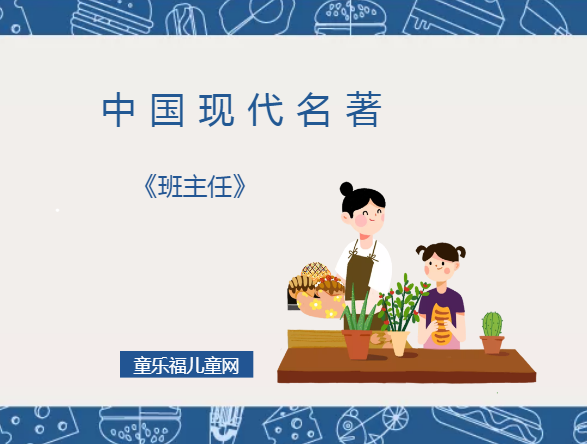 中国现代名著

《班主任》

童乐福儿童网